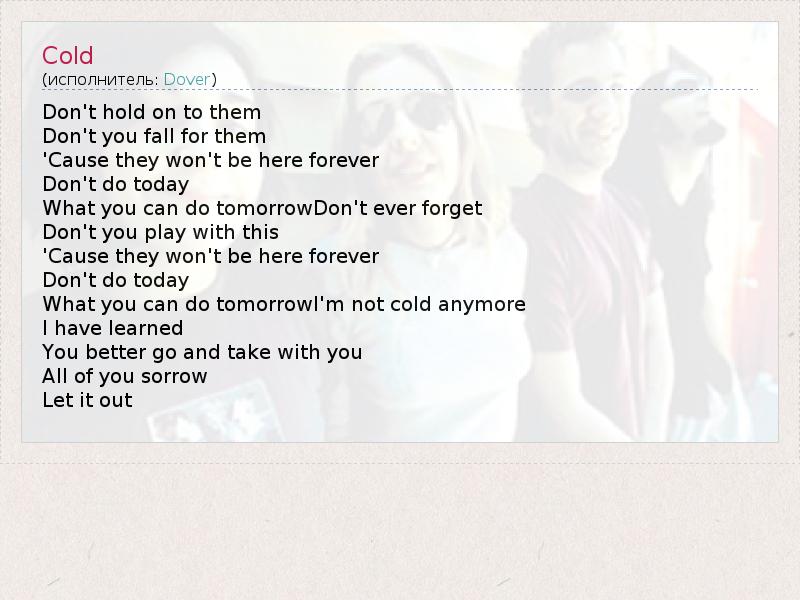 Cold
(исполнитель: Dover)

Don't hold on to them
Don't you fall for them
'Cause they won't be here forever
Don't do today
What you can do tomorrowDon't ever forget
Don't you play with this
'Cause they won't be here forever
Don't do today
What you can do tomorrowI'm not cold anymore
I have learned
You better go and take with you
All of you sorrow
Let it out